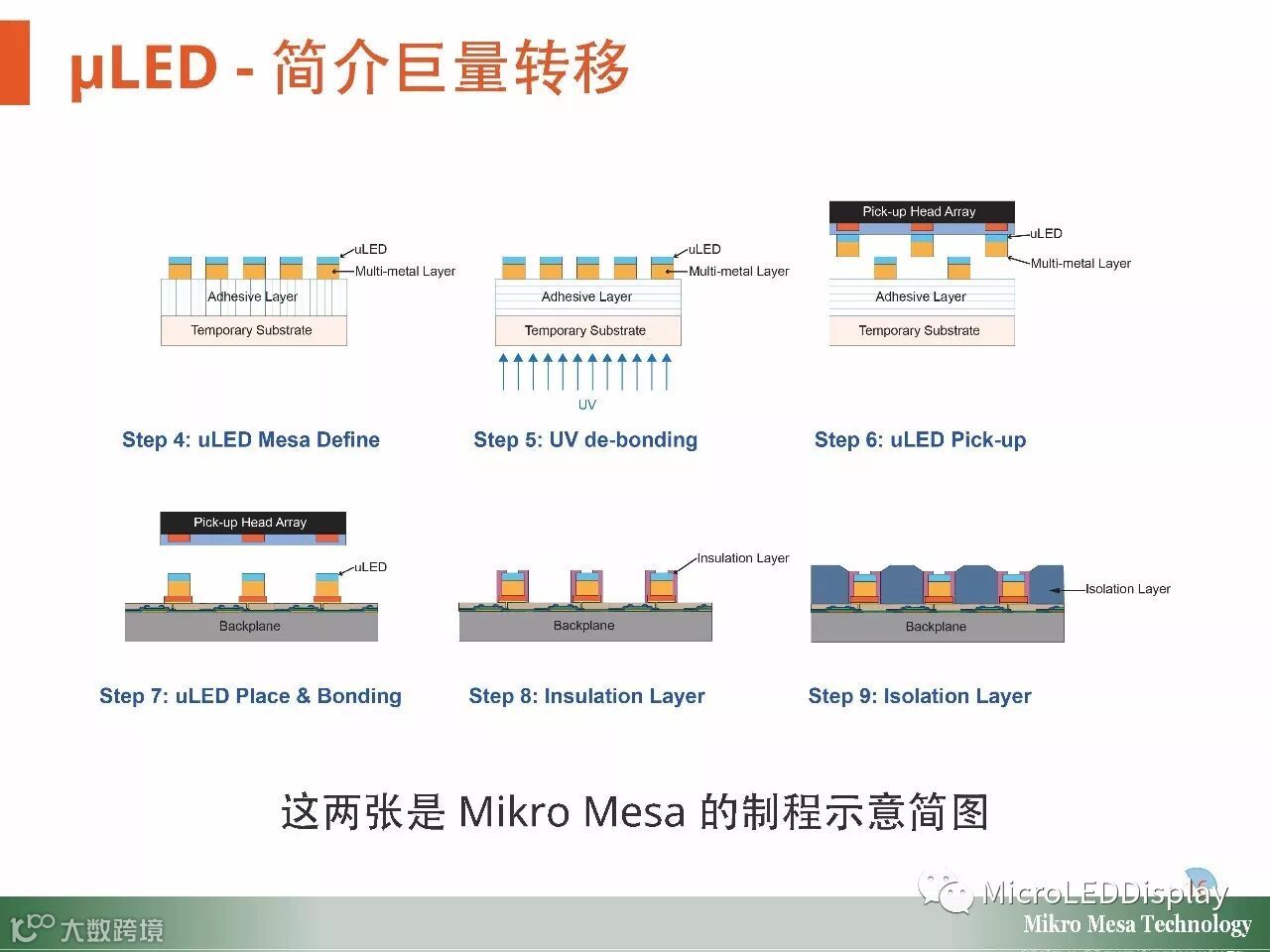 μLED - 简介巨量转移

uLED
Multi-metal Layer
Adhesive Layer
Temporary Substrate

Step 4: uLED Mesa Define

uLED
Multi-metal Layer
Adhesive Layer
Temporary Substrate
UV

Step 5: UV de-bonding

Pick-up Head Array
uLED
Multi-metal Layer
Adhesive Layer
Temporary Substrate

Step 6: uLED Pick-up

Pick-up Head Array
uLED
Backplane

Step 7: uLED Place & Bonding

Insulation Layer
Backplane

Step 8: Insulation Layer

Isolation Layer
Backplane

Step 9: Isolation Layer

这两张是 Mikro Mesa 的制程示意简图

大数跨境
MicroLEDDisplay
Mikro Mesa Technology